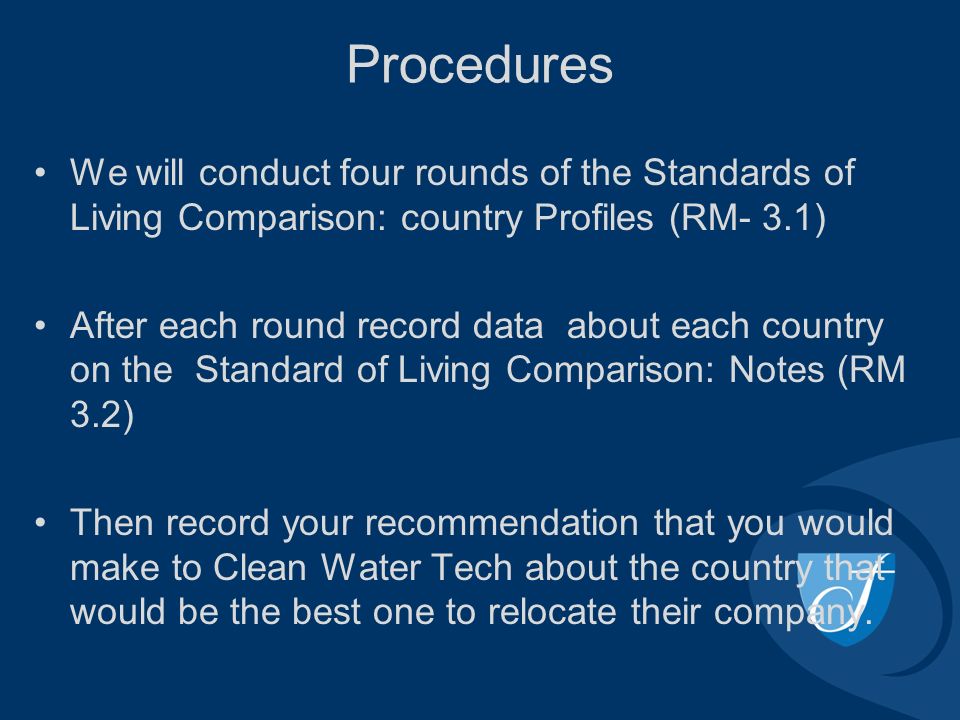 Procedures

• We will conduct four rounds of the Standards of Living Comparison: country Profiles (RM- 3.1)

• After each round record data about each country on the Standard of Living Comparison: Notes (RM 3.2)

• Then record your recommendation that you would make to Clean Water Tech about the country that would be the best one to relocate their company.